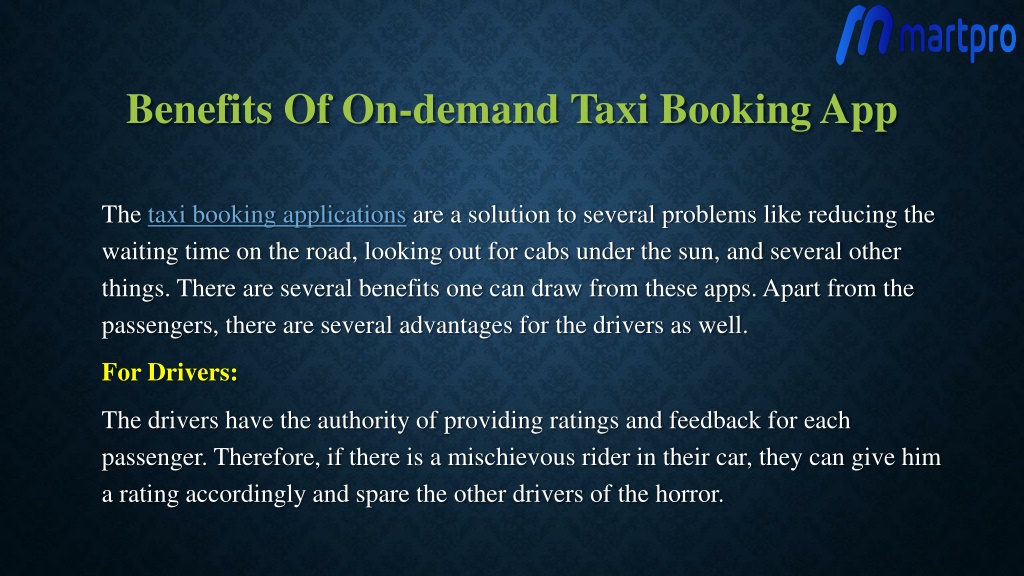 martpro

Benefits Of On-demand Taxi Booking App

The taxi booking applications are a solution to several problems like reducing the waiting time on the road, looking out for cabs under the sun, and several other things. There are several benefits one can draw from these apps. Apart from the passengers, there are several advantages for the drivers as well.

For Drivers:

The drivers have the authority of providing ratings and feedback for each passenger. Therefore, if there is a mischievous rider in their car, they can give him a rating accordingly and spare the other drivers of the horror.